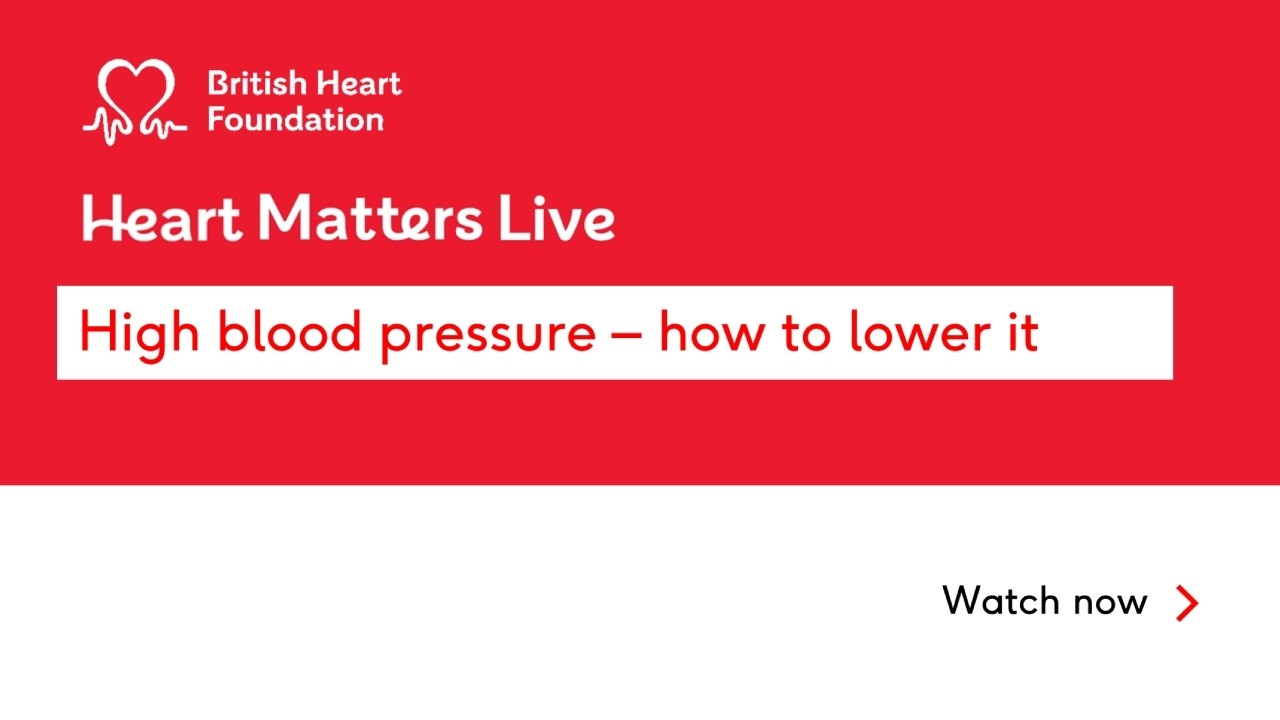 British Heart Foundation

Heart Matters Live

High blood pressure – how to lower it

Watch now